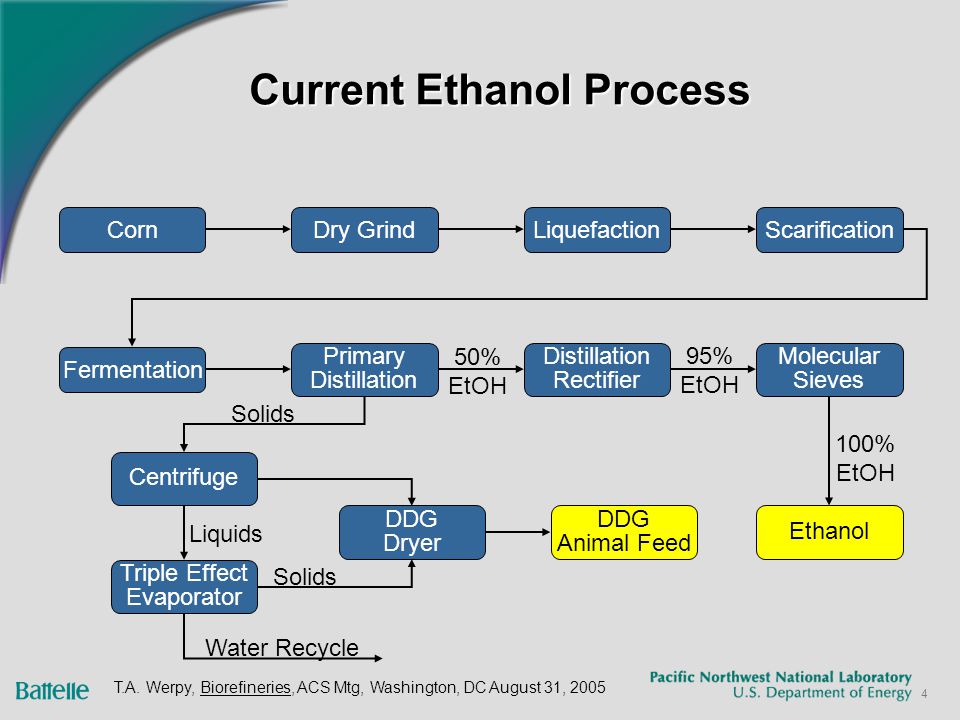 Current Ethanol Process

Corn

Dry Grind

Liquefaction

Scarification

Fermentation

Primary Distillation

50% EtOH

Distillation Rectifier

95% EtOH

Molecular Sieves

Solids

100% EtOH

Centrifuge

Liquids

DDG Dryer

DDG Animal Feed

Ethanol

Triple Effect Evaporator

Solids

Water Recycle

Battelle

T.A. Werpy, Biorefineries, ACS Mtg, Washington, DC August 31, 2005

Pacific Northwest National Laboratory
U.S. Department of Energy

4